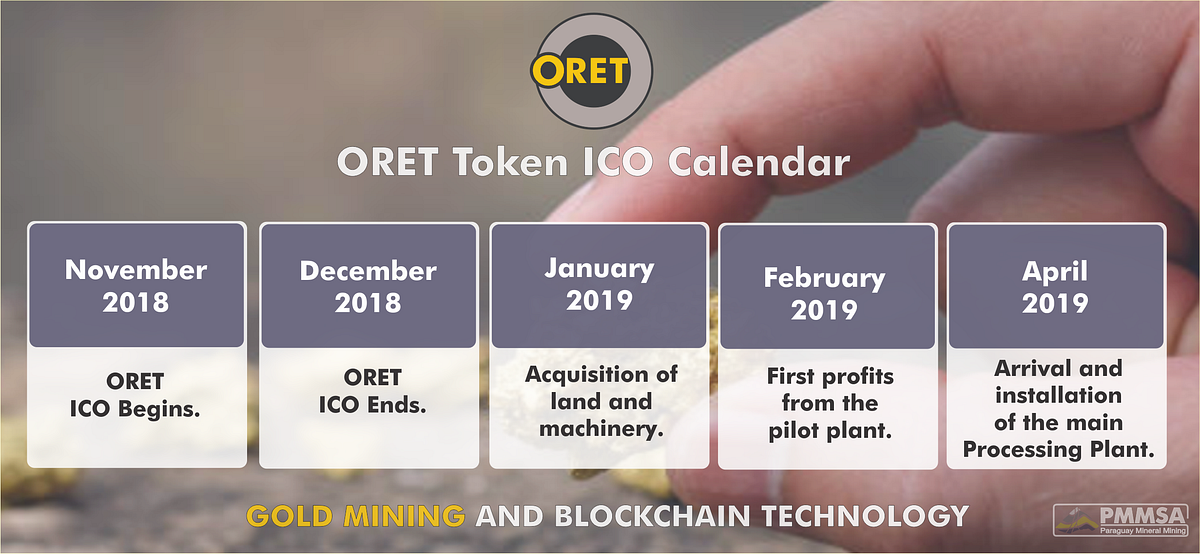 ORET

ORET Token ICO Calendar

November 2018

ORET ICO Begins.

December 2018

ORET ICO Ends.

January 2019

Acquisition of land and machinery.

February 2019

First profits from the pilot plant.

April 2019

Arrival and installation of the main Processing Plant.

GOLD MINING AND BLOCKCHAIN TECHNOLOGY

PMMSA
Paraguay Mineral Mining